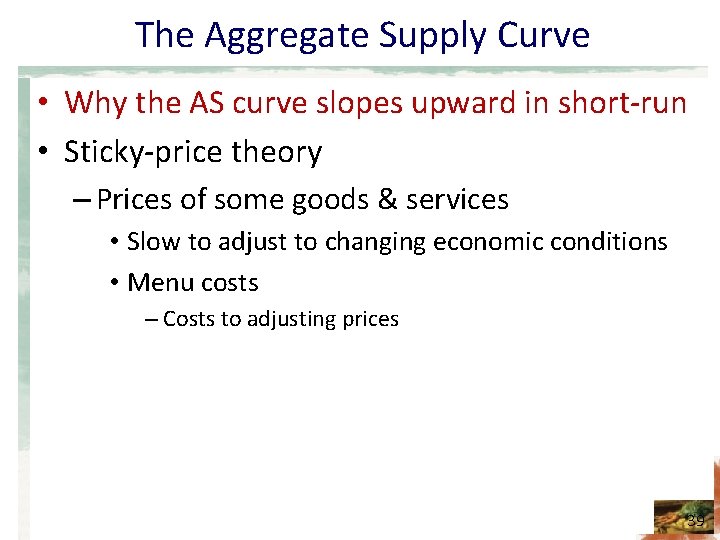 The Aggregate Supply Curve

• Why the AS curve slopes upward in short-run
• Sticky-price theory
– Prices of some goods & services
• Slow to adjust to changing economic conditions
• Menu costs
– Costs to adjusting prices

39